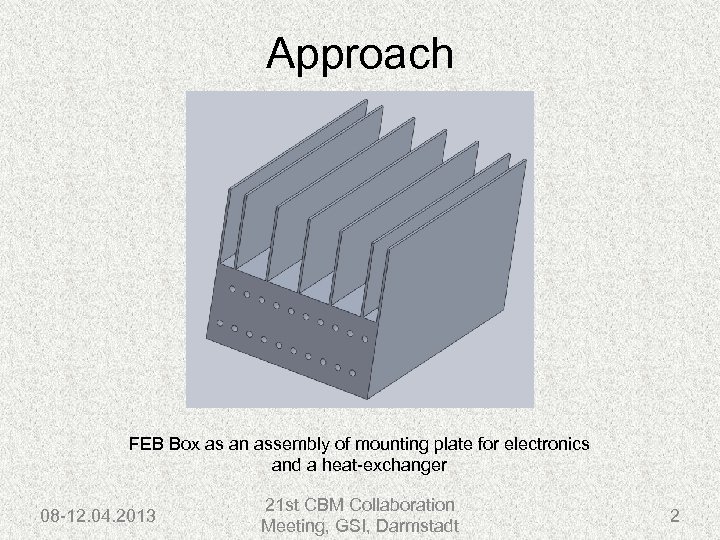 Approach

FEB Box as an assembly of mounting plate for electronics and a heat-exchanger

08-12.04.2013

21st CBM Collaboration Meeting, GSI, Darmstadt

2